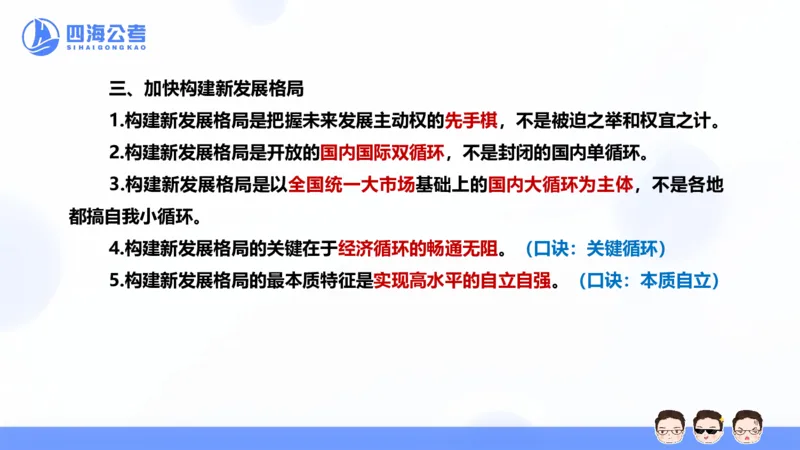 四海公考
SIHAIGONGKAO

三、加快构建新发展格局

1.构建新发展格局是把握未来发展主动权的先手棋，不是被迫之举和权宜之计。

2.构建新发展格局是开放的国内国际双循环，不是封闭的国内单循环。

3.构建新发展格局是以全国统一大市场基础上的国内大循环为主体，不是各地都搞自我小循环。

4.构建新发展格局的关键在于经济循环的畅通无阻。（口诀：关键循环）

5.构建新发展格局的最本质特征是实现高水平的自立自强。（口诀：本质自立）